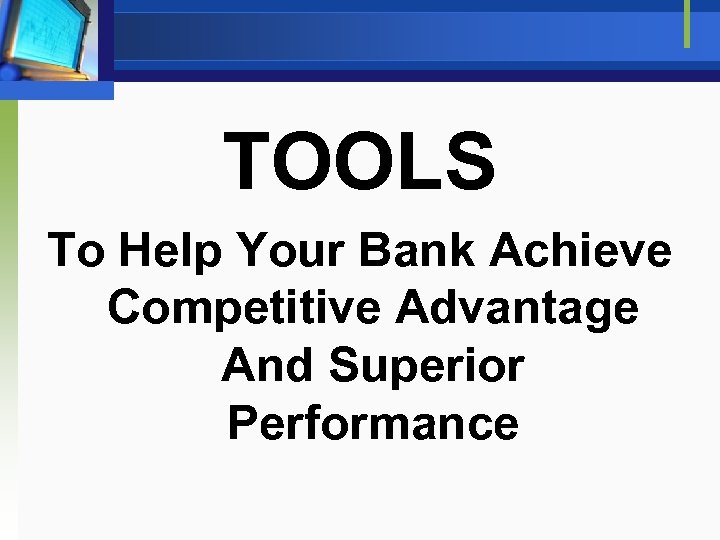 TOOLS

To Help Your Bank Achieve Competitive Advantage And Superior Performance